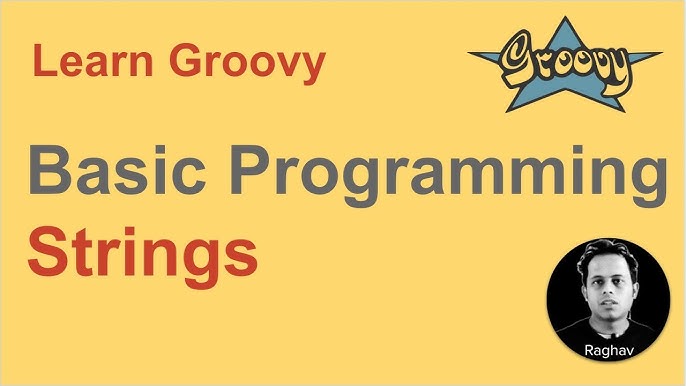 Learn Groovy

Groovy

Basic Programming
Strings

Raghav